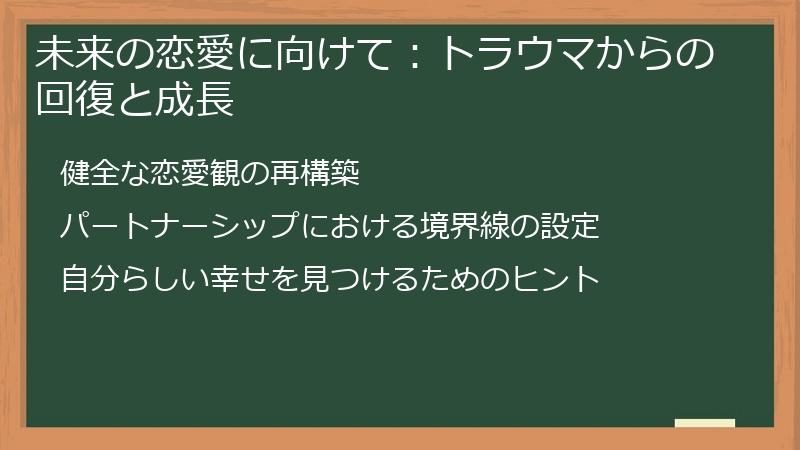 未来の恋愛に向けて：トラウマからの回復と成長

健全な恋愛観の再構築

パートナーシップにおける境界線の設定

自分らしい幸せを見つけるためのヒント